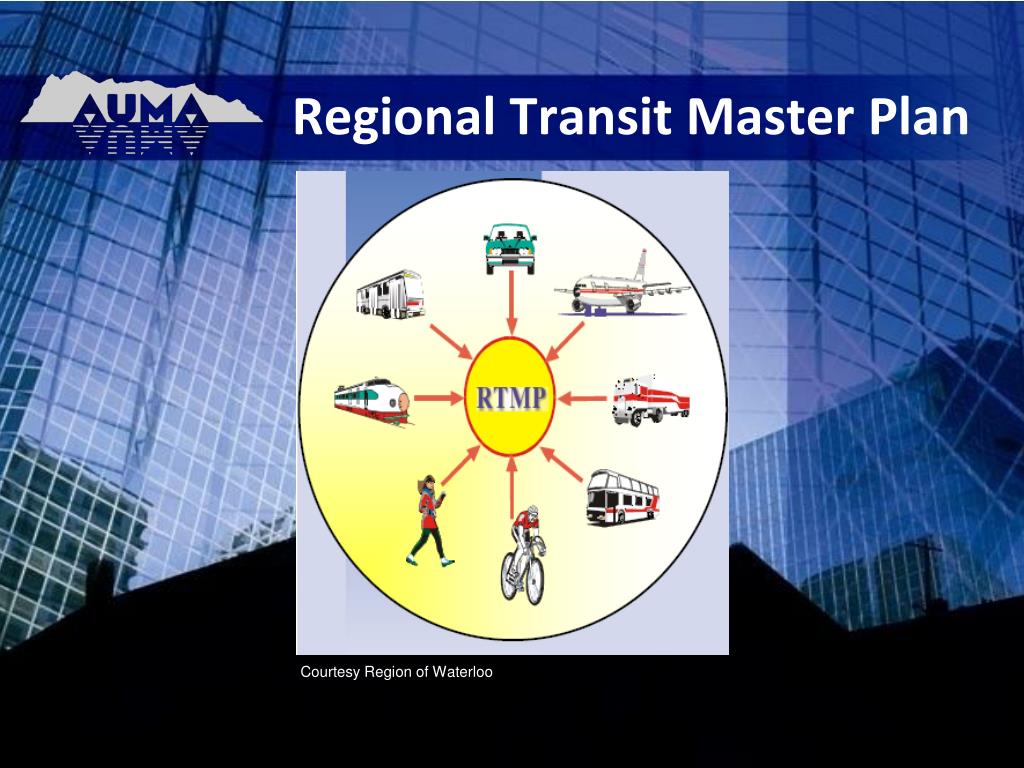 AUMA

Regional Transit Master Plan

RTMP

Courtesy Region of Waterloo